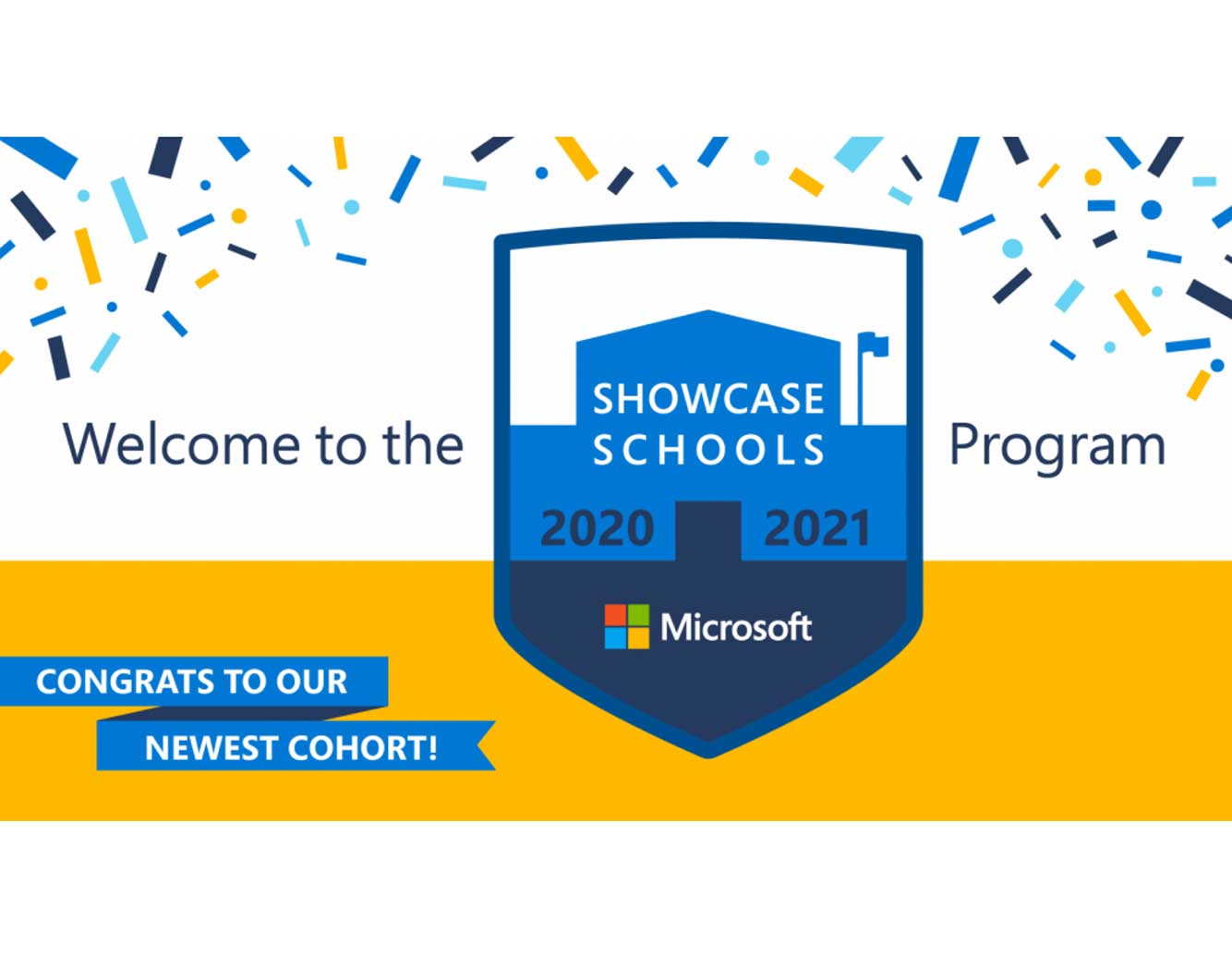 Welcome to the

SHOWCASE SCHOOLS

2020 2021

Microsoft

Program

CONGRATS TO OUR

NEWEST COHORT!